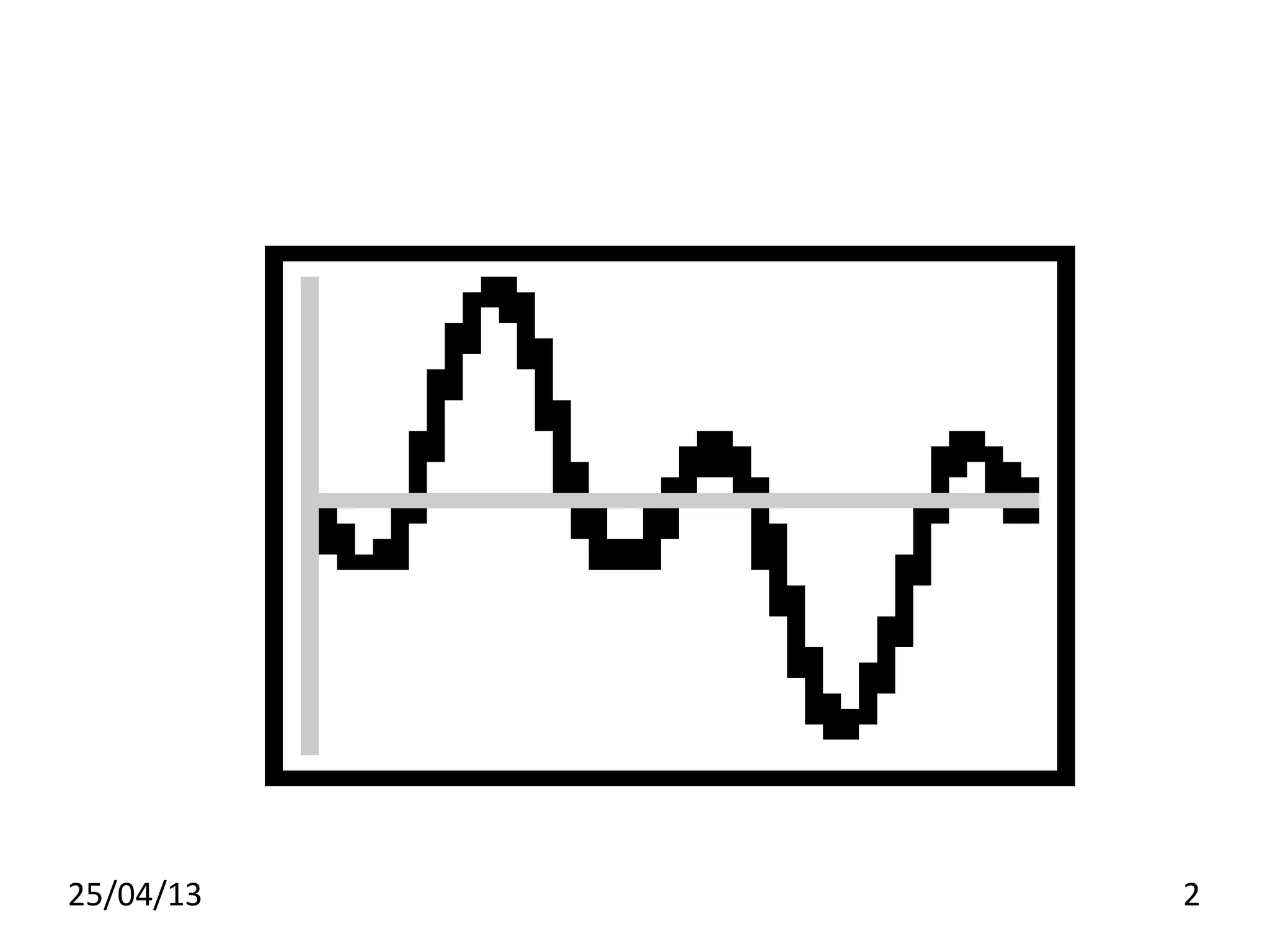 25/04/13

2